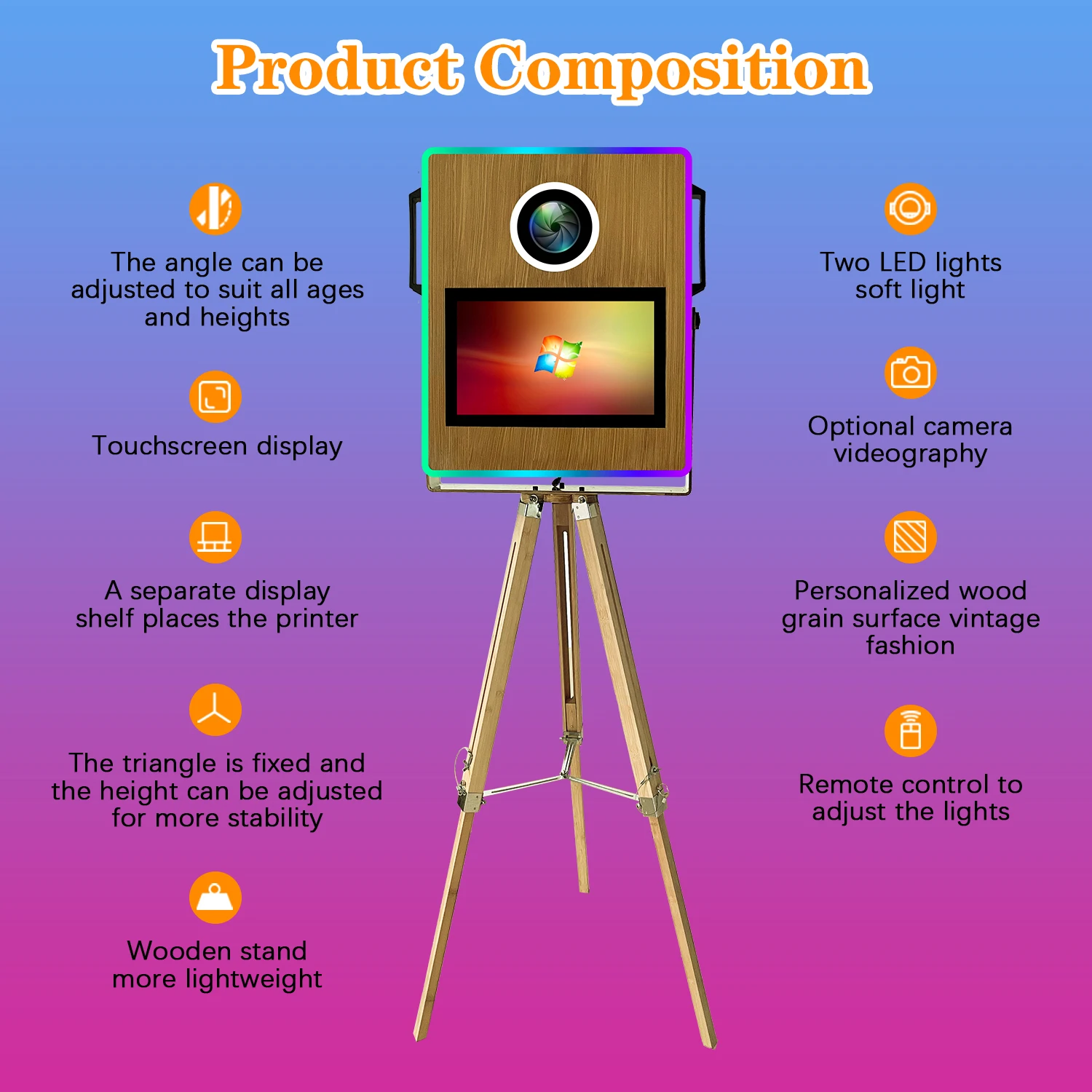 Product Composition

The angle can be adjusted to suit all ages and heights

Touchscreen display

A separate display shelf places the printer

The triangle is fixed and the height can be adjusted for more stability

Wooden stand more lightweight

Two LED lights soft light

Optional camera videography

Personalized wood grain surface vintage fashion

Remote control to adjust the lights